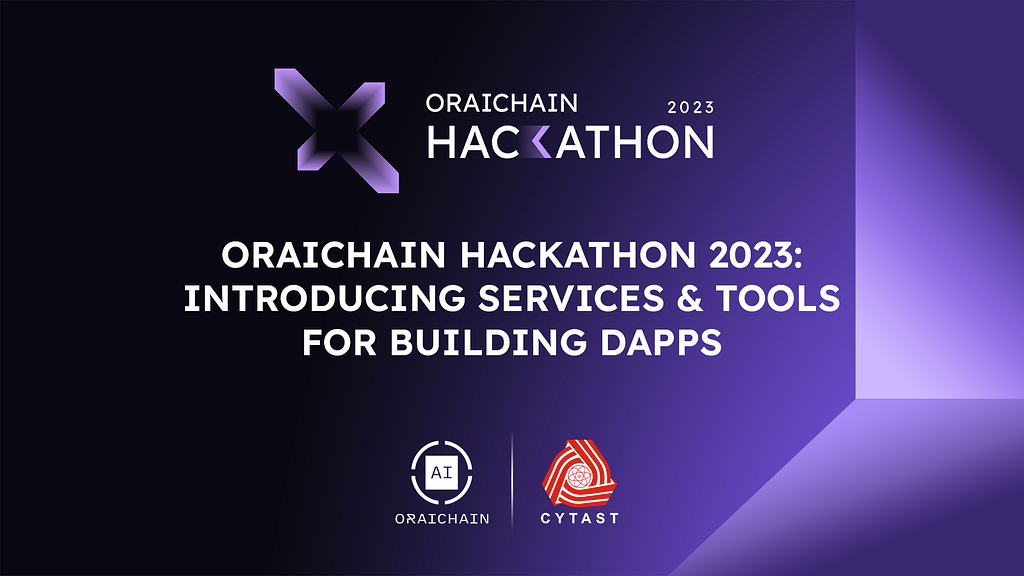 ORAICHAIN
2023
HACKATHON

ORAICHAIN HACKATHON 2023:
INTRODUCING SERVICES & TOOLS
FOR BUILDING DAPPS

AI
ORAICHAIN

CYTAST